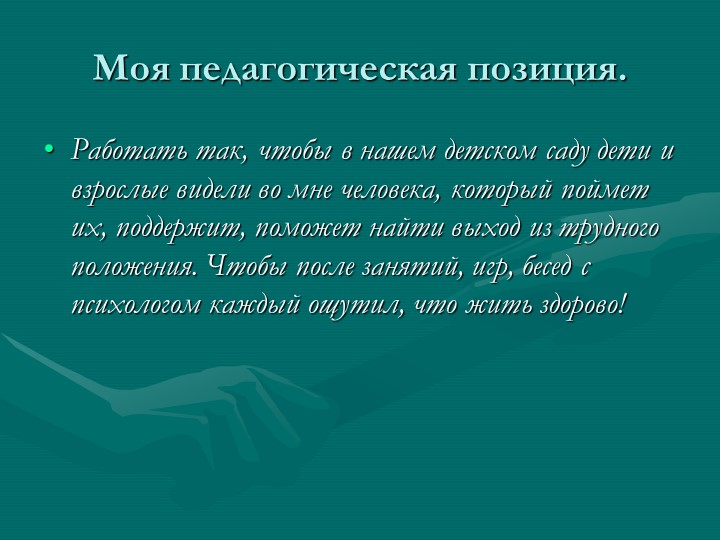 Моя педагогическая позиция.

• Работать так, чтобы в нашем детском саду дети и взрослые видели во мне человека, который поймет их, поддержит, поможет найти выход из трудного положения. Чтобы после занятий, игр, бесед с психологом каждый ощутил, что жить здорово!